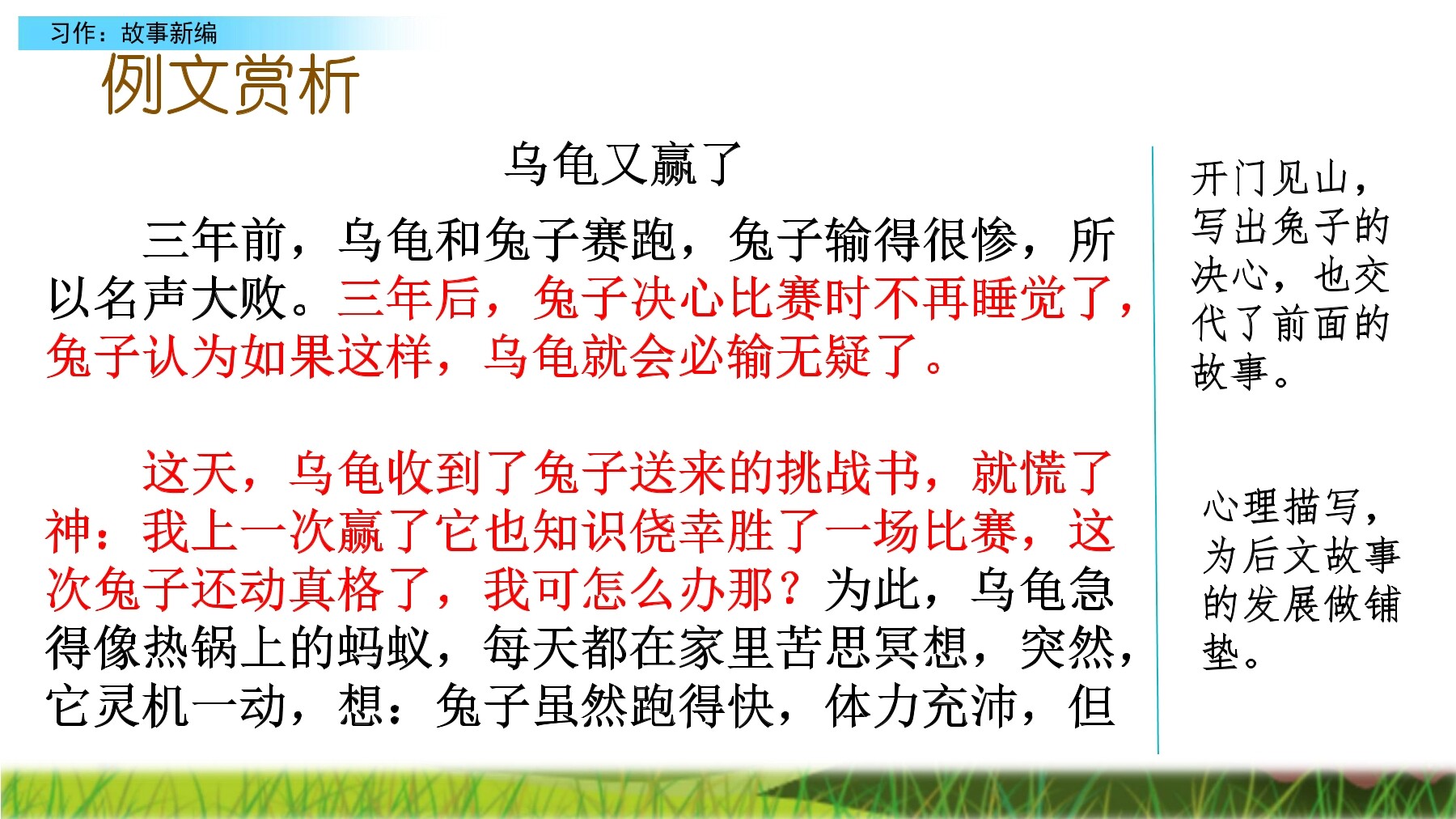 习作：故事新编

例文赏析

乌龟又赢了

三年前，乌龟和兔子赛跑，兔子输得很惨，所以名声大败。三年后，兔子决心比赛时不再睡觉了，兔子认为如果这样，乌龟就会必输无疑了。

这天，乌龟收到了兔子送来的挑战书，就慌了神：我上一次赢了它也知识侥幸胜了一场比赛，这次兔子还动真格了，我可怎么办那？为此，乌龟急得像热锅上的蚂蚁，每天都在家里苦思冥想，突然，它灵机一动，想：兔子虽然跑得快，体力充沛，但

开门见山，写出兔子的决心，也交代了前面的故事。

心理描写，为后文故事的发展做铺垫。